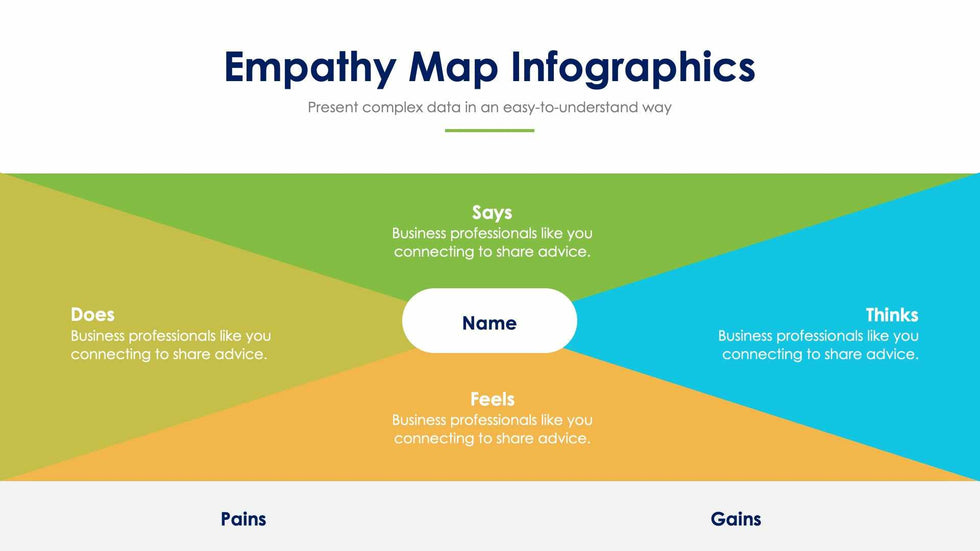 Empathy Map Infographics

Present complex data in an easy-to-understand way

Says
Business professionals like you connecting to share advice.

Does
Business professionals like you connecting to share advice.

Name

Thinks
Business professionals like you connecting to share advice.

Feels
Business professionals like you connecting to share advice.

Pains

Gains